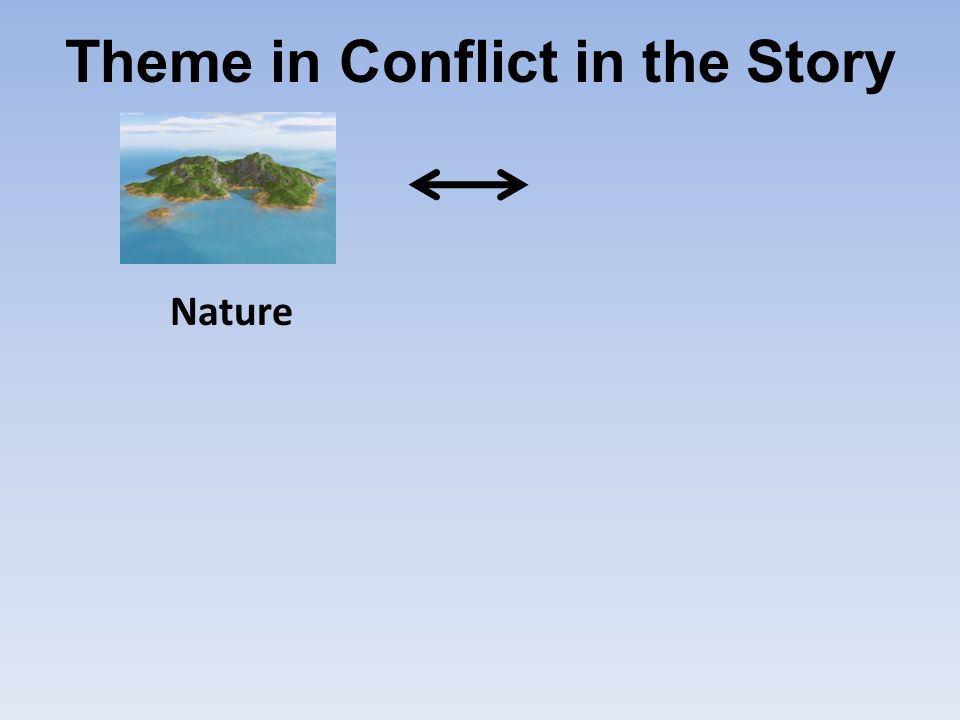 Theme in Conflict in the Story

Nature